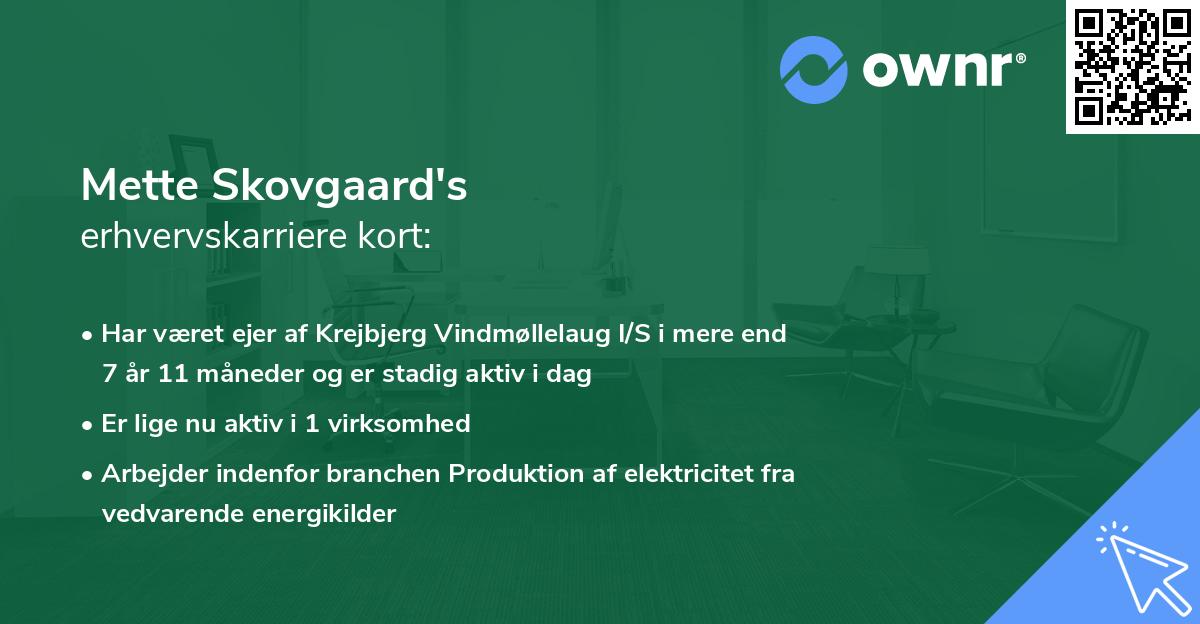 ownr®

Mette Skovgaard's
erhvervskarriere kort:

• Har været ejer af Krejbjerg Vindmøllelaug I/S i mere end 7 år 11 måneder og er stadig aktiv i dag

• Er lige nu aktiv i 1 virksomhed

• Arbejder indenfor branchen Produktion af elektricitet fra vedvarende energikilder